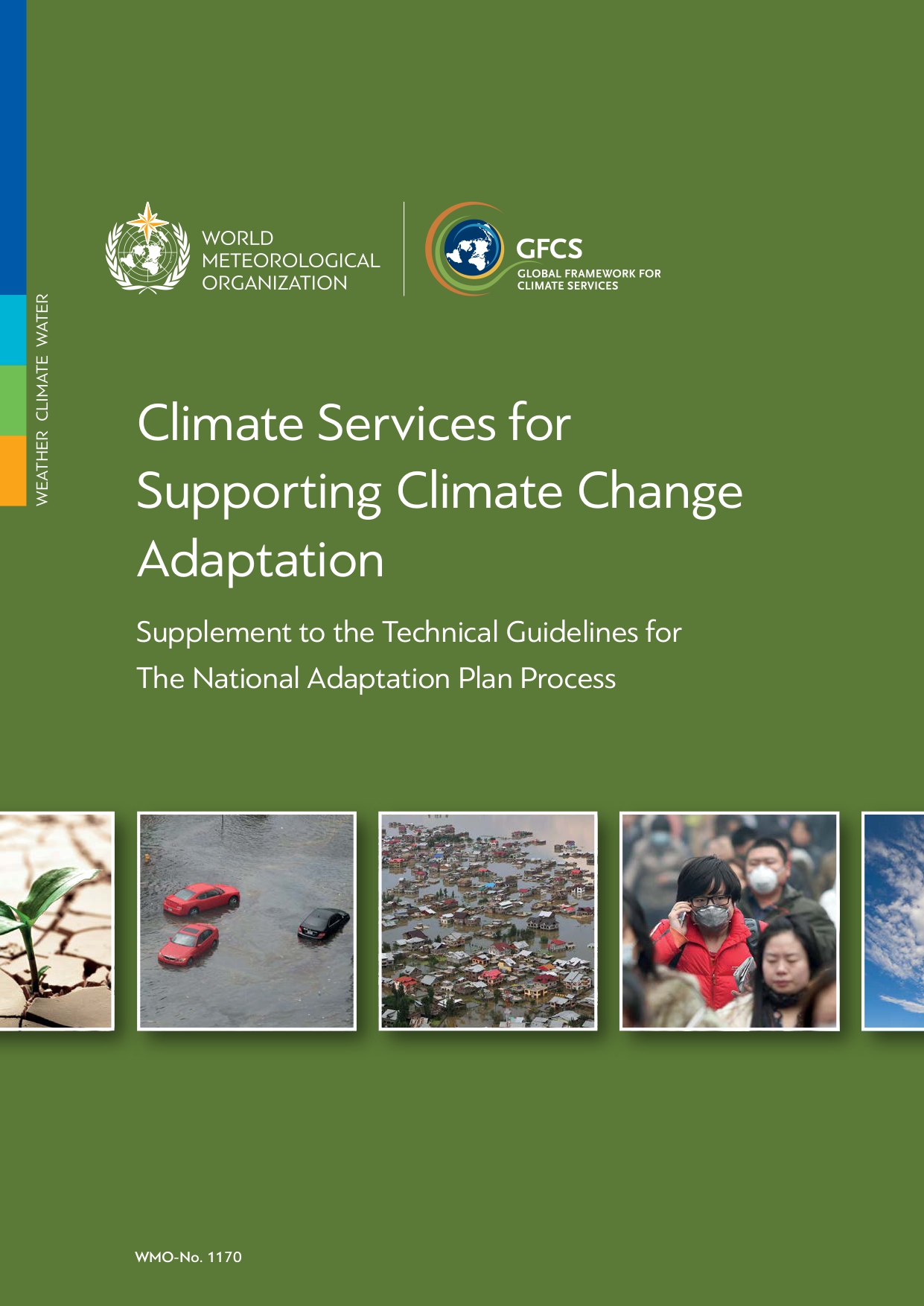 WEATHER CLIMATE WATER

WORLD METEOROLOGICAL ORGANIZATION

GFCS
GLOBAL FRAMEWORK FOR CLIMATE SERVICES

Climate Services for Supporting Climate Change Adaptation

Supplement to the Technical Guidelines for The National Adaptation Plan Process

WMO-No. 1170